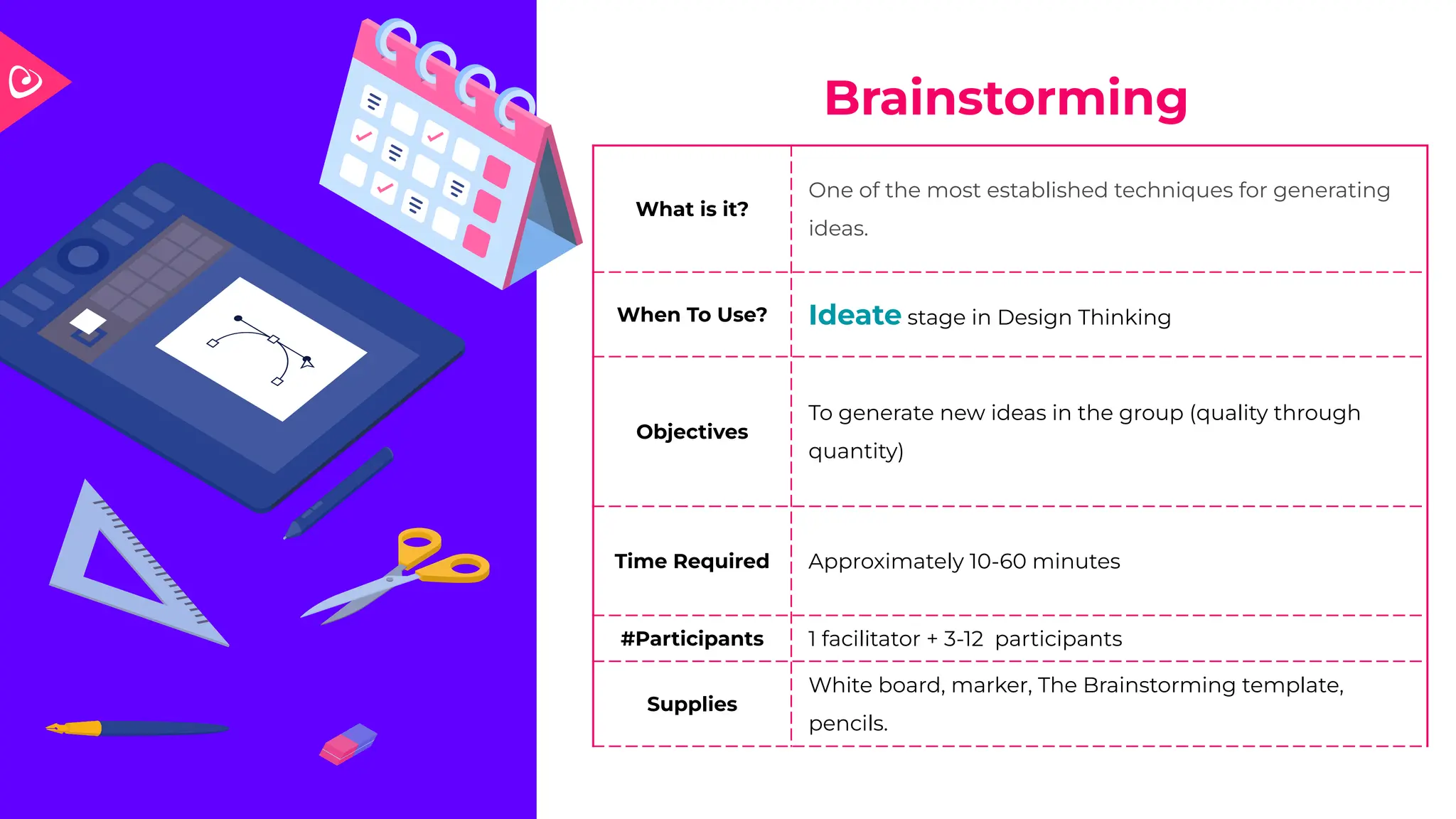 Brainstorming

| | |
|---|---|
| What is it? | One of the most established techniques for generating ideas. |
| When To Use? | Ideate stage in Design Thinking |
| Objectives | To generate new ideas in the group (quality through quantity) |
| Time Required | Approximately 10-60 minutes |
| #Participants | 1 facilitator + 3-12 participants |
| Supplies | White board, marker, The Brainstorming template, pencils. |